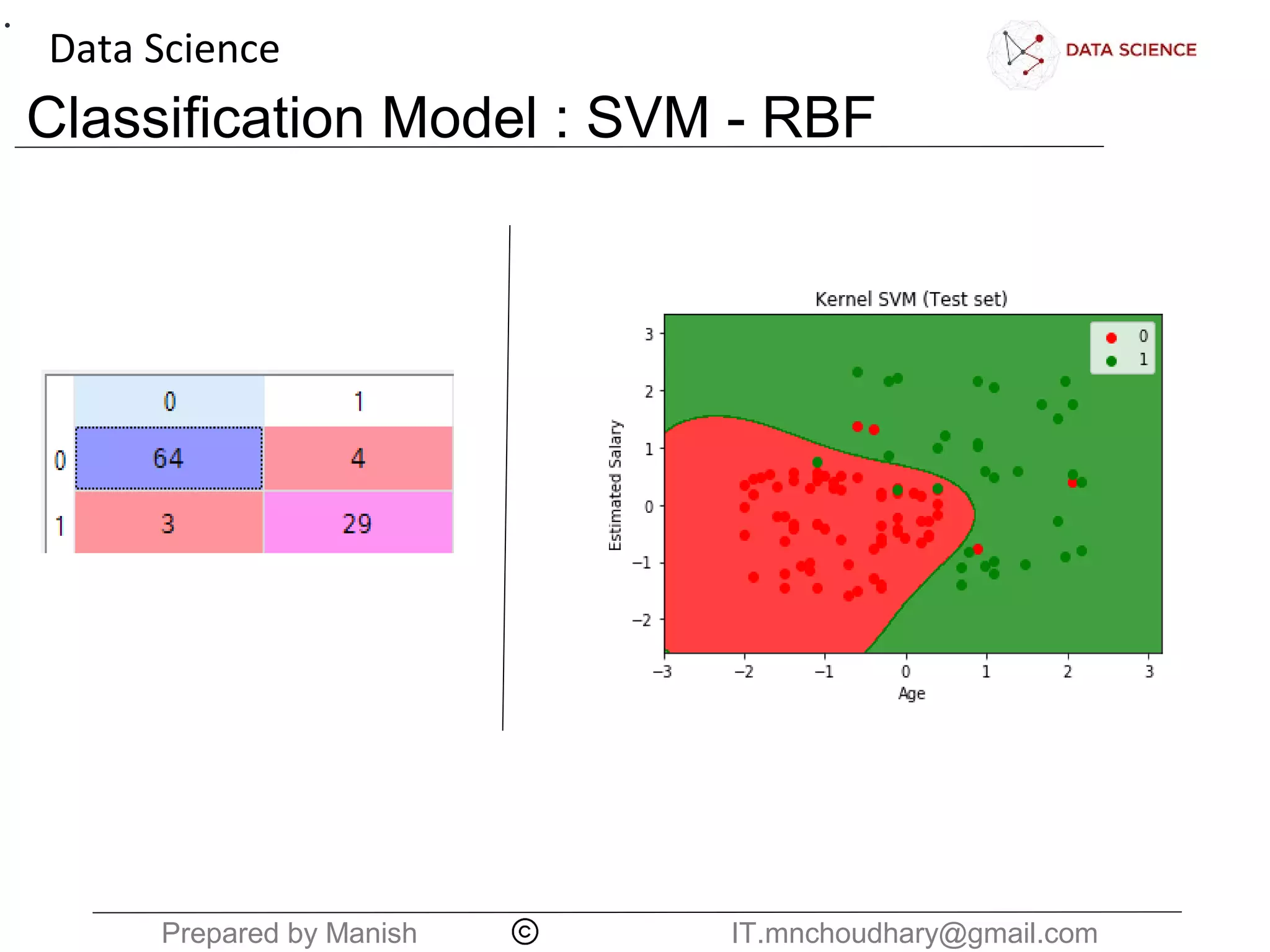 Data Science

DATA SCIENCE

Classification Model : SVM - RBF

| | 0 | 1 |
|---|---|---|
| 0 | 64 | 4 |
| 1 | 3 | 29 |

Kernel SVM (Test set)

0
1

Estimated Salary

3
2
1
0
−1
−2

−3 −2 −1 0 1 2 3

Age

Prepared by Manish © IT.mnchoudhary@gmail.com